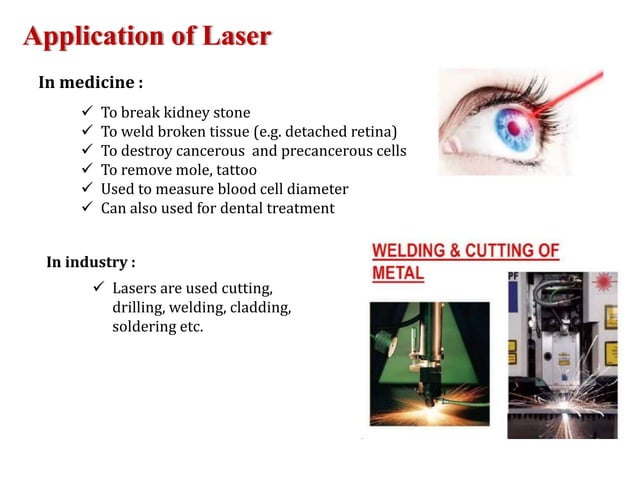 Application of Laser

In medicine :

✓ To break kidney stone
✓ To weld broken tissue (e.g. detached retina)
✓ To destroy cancerous and precancerous cells
✓ To remove mole, tattoo
✓ Used to measure blood cell diameter
✓ Can also used for dental treatment

In industry :

✓ Lasers are used cutting, drilling, welding, cladding, soldering etc.

WELDING & CUTTING OF METAL

PF